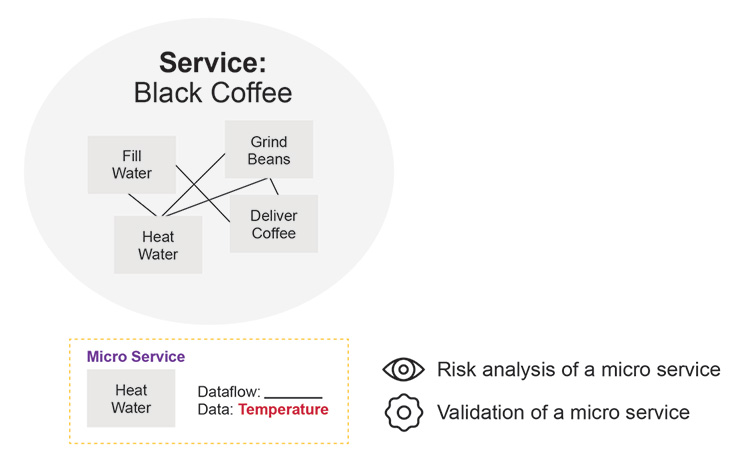 Service:
Black Coffee

Fill Water

Grind Beans

Heat Water

Deliver Coffee

Micro Service

Heat Water

Dataflow: ______
Data: Temperature

Risk analysis of a micro service

Validation of a micro service